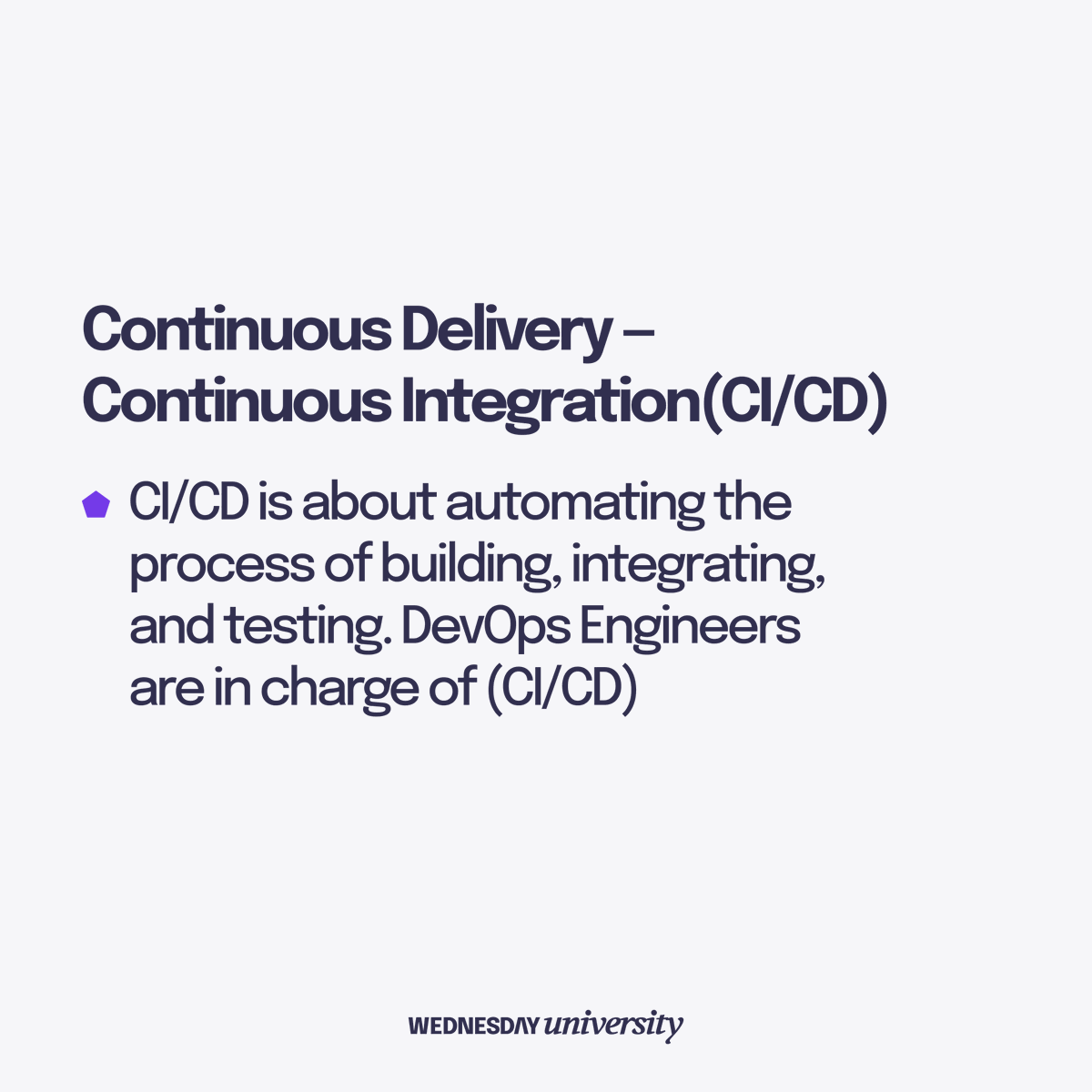 Continuous Delivery – Continuous Integration(CI/CD)

CI/CD is about automating the process of building, integrating, and testing. DevOps Engineers are in charge of (CI/CD)

WEDNESDAY university